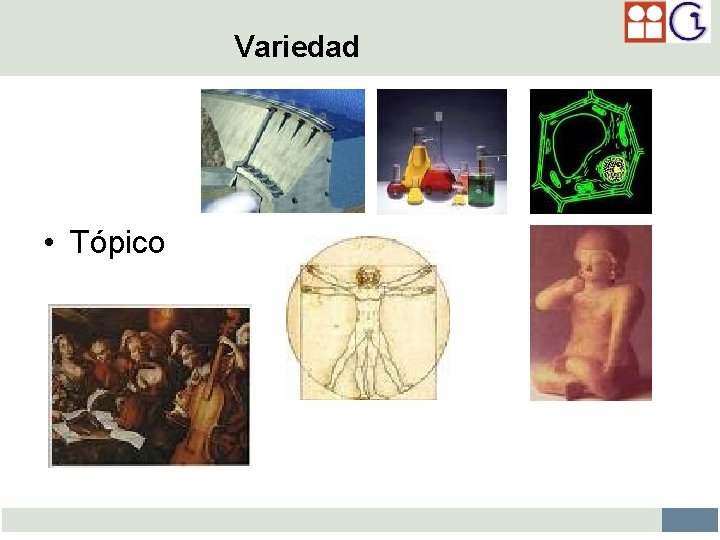 Variedad

• Tópico